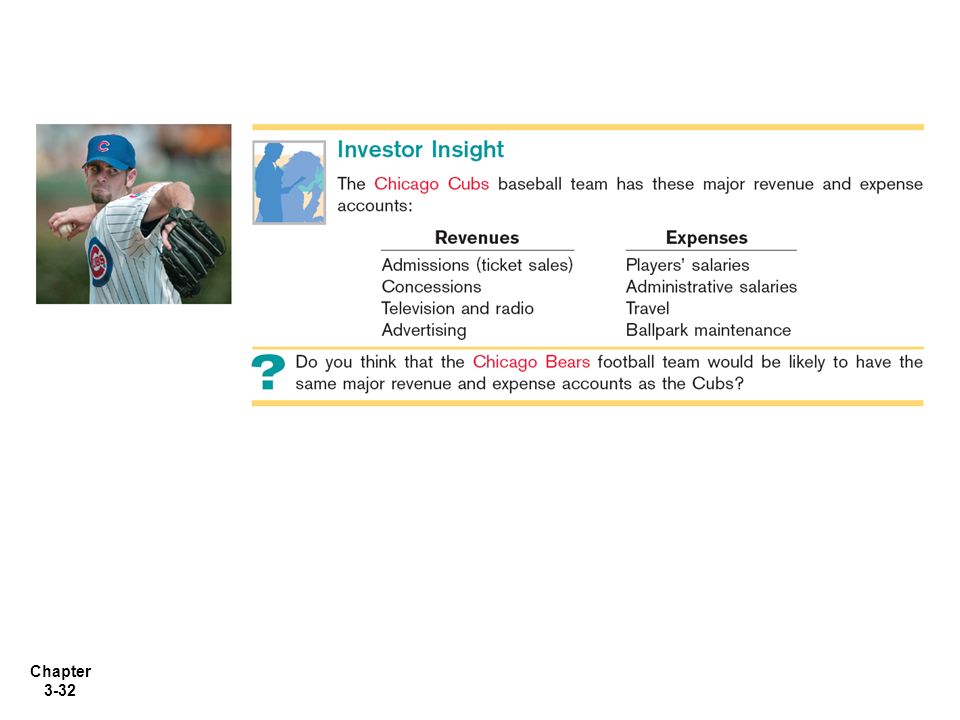 Investor Insight

The Chicago Cubs baseball team has these major revenue and expense accounts:

| Revenues | Expenses |
|---|---|
| Admissions (ticket sales) | Players' salaries |
| Concessions | Administrative salaries |
| Television and radio | Travel |
| Advertising | Ballpark maintenance |

? Do you think that the Chicago Bears football team would be likely to have the same major revenue and expense accounts as the Cubs?

Chapter 3-32